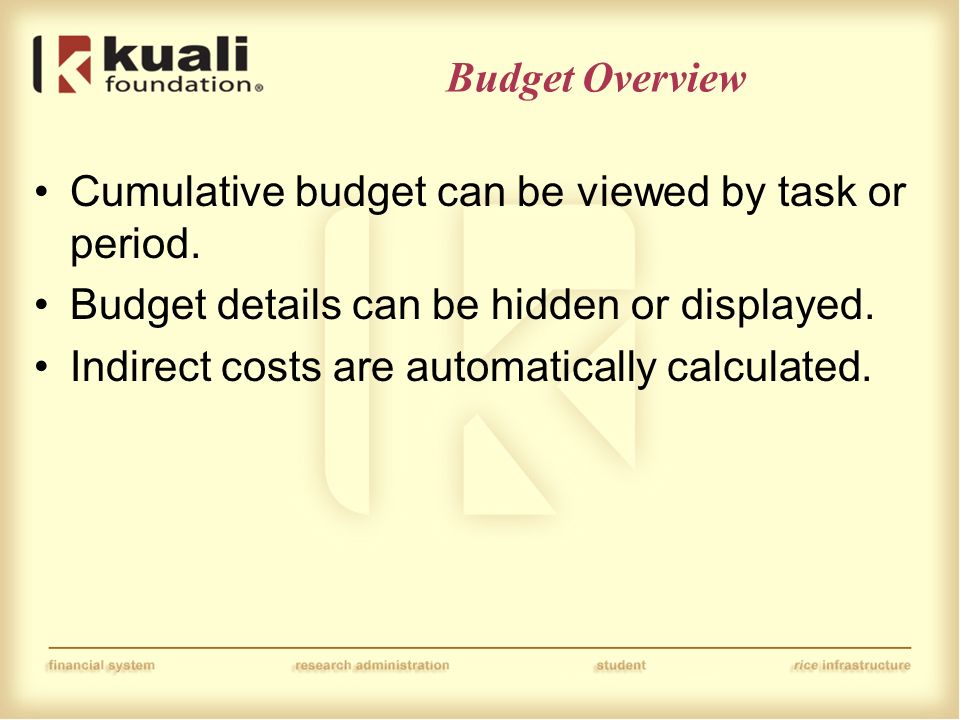 kuali foundation®

Budget Overview

• Cumulative budget can be viewed by task or period.
• Budget details can be hidden or displayed.
• Indirect costs are automatically calculated.

financial system research administration student rice infrastructure